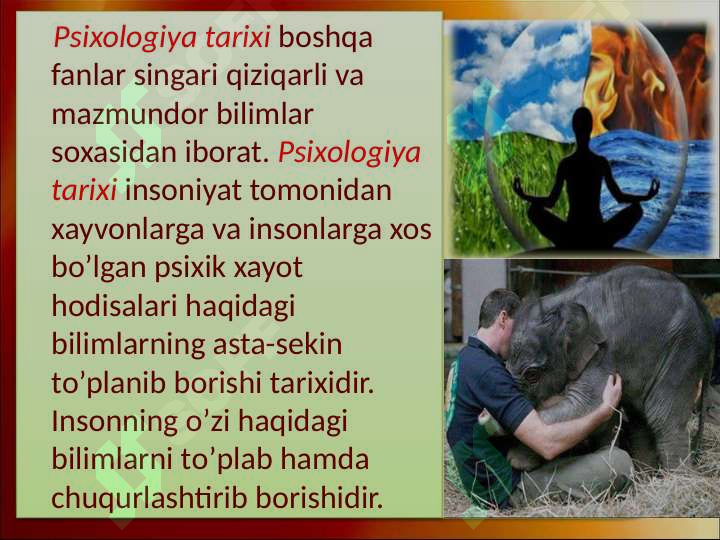 Psixologiya tarixi boshqa fanlar singari qiziqarli va mazmundor bilimlar soxasidan iborat. Psixologiya tarixi insoniyat tomonidan xayvonlarga va insonlarga xos bo’lgan psixik xayot hodisalari haqidagi bilimlarning asta-sekin to’planib borishi tarixidir. Insonning o’zi haqidagi bilimlarni to’plab hamda chuqurlashtirib borishidir.